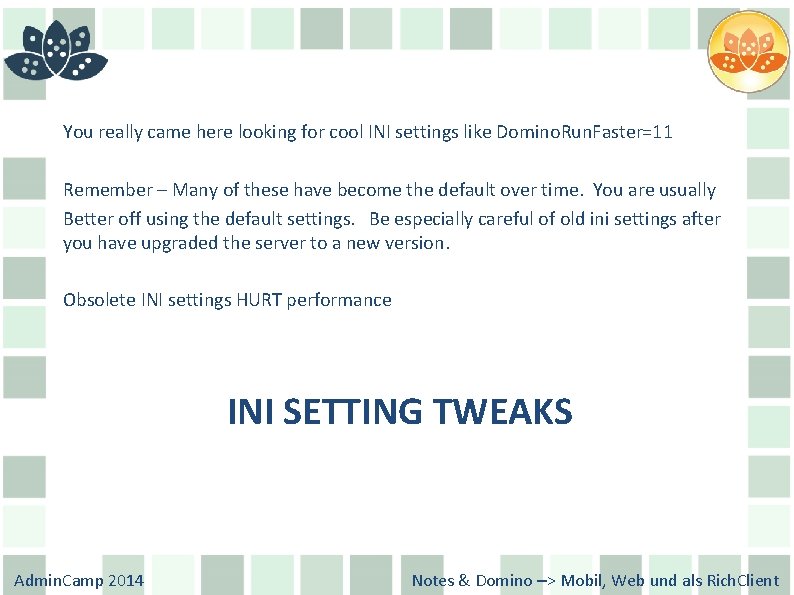 You really came here looking for cool INI settings like DominoRunFaster=11

Remember – Many of these have become the default over time. You are usually Better off using the default settings. Be especially careful of old ini settings after you have upgraded the server to a new version.

Obsolete INI settings HURT performance

INI SETTING TWEAKS

AdminCamp 2014

Notes & Domino –> Mobil, Web und als RichClient